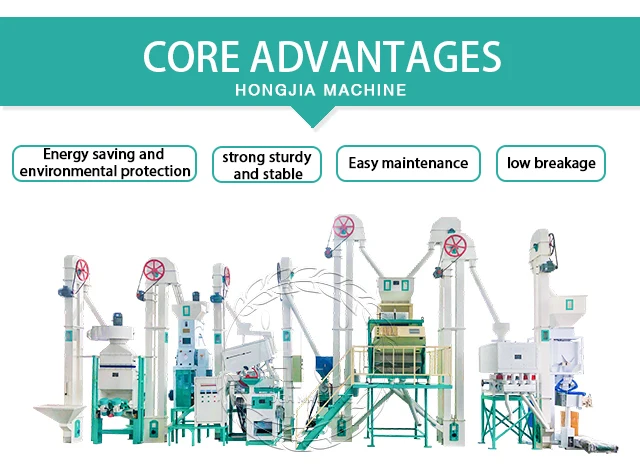 CORE ADVANTAGES
HONGJIA MACHINE

Energy saving and environmental protection

strong sturdy and stable

Easy maintenance

low breakage